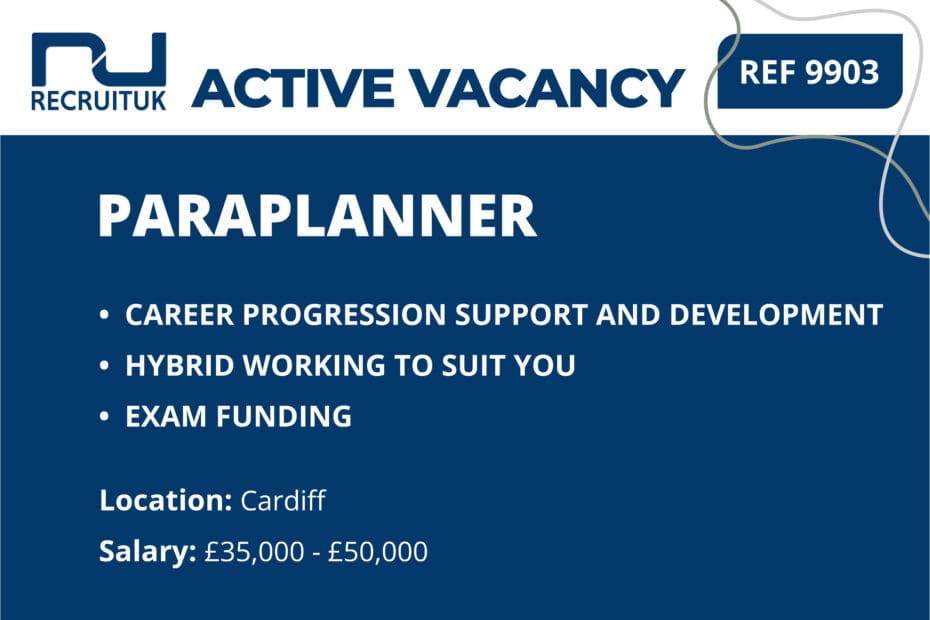 RECRUITUK

ACTIVE VACANCY

REF 9903

PARAPLANNER

• CAREER PROGRESSION SUPPORT AND DEVELOPMENT
• HYBRID WORKING TO SUIT YOU
• EXAM FUNDING

Location: Cardiff

Salary: £35,000 - £50,000